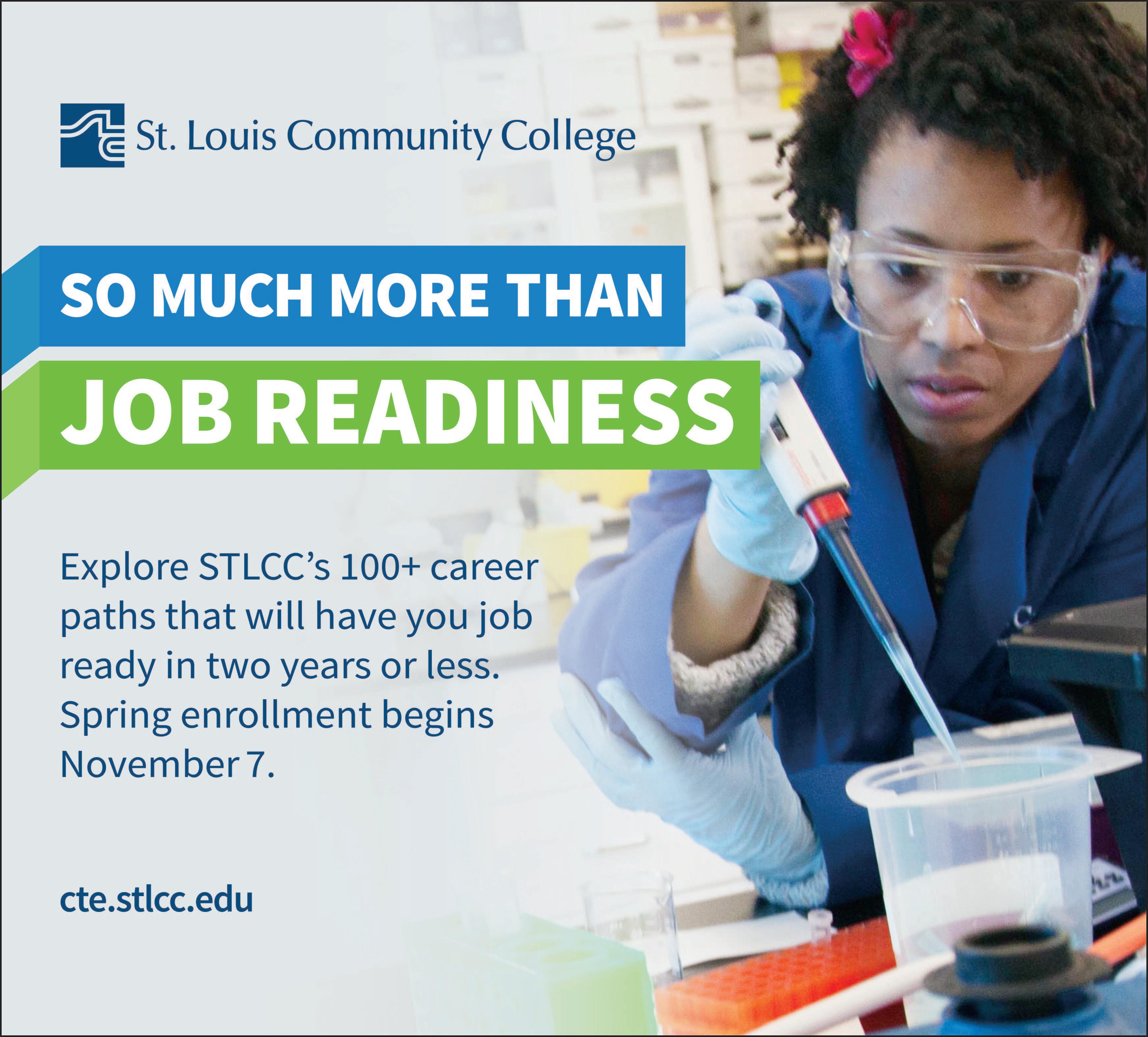 St. Louis Community College

SO MUCH MORE THAN

JOB READINESS

Explore STLCC's 100+ career paths that will have you job ready in two years or less. Spring enrollment begins November 7.

cte.stlcc.edu